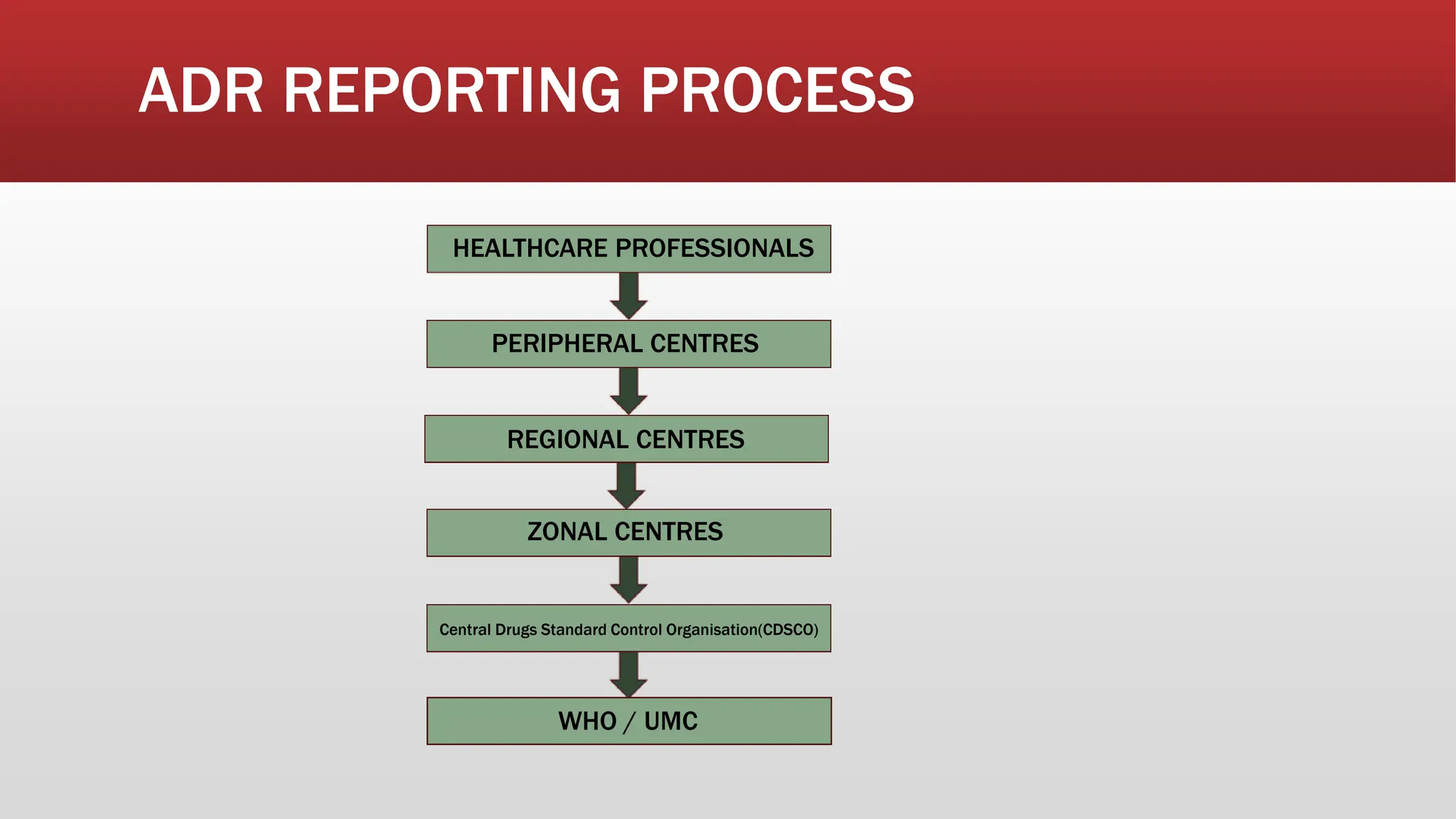 ADR REPORTING PROCESS

HEALTHCARE PROFESSIONALS

PERIPHERAL CENTRES

REGIONAL CENTRES

ZONAL CENTRES

Central Drugs Standard Control Organisation(CDSCO)

WHO / UMC